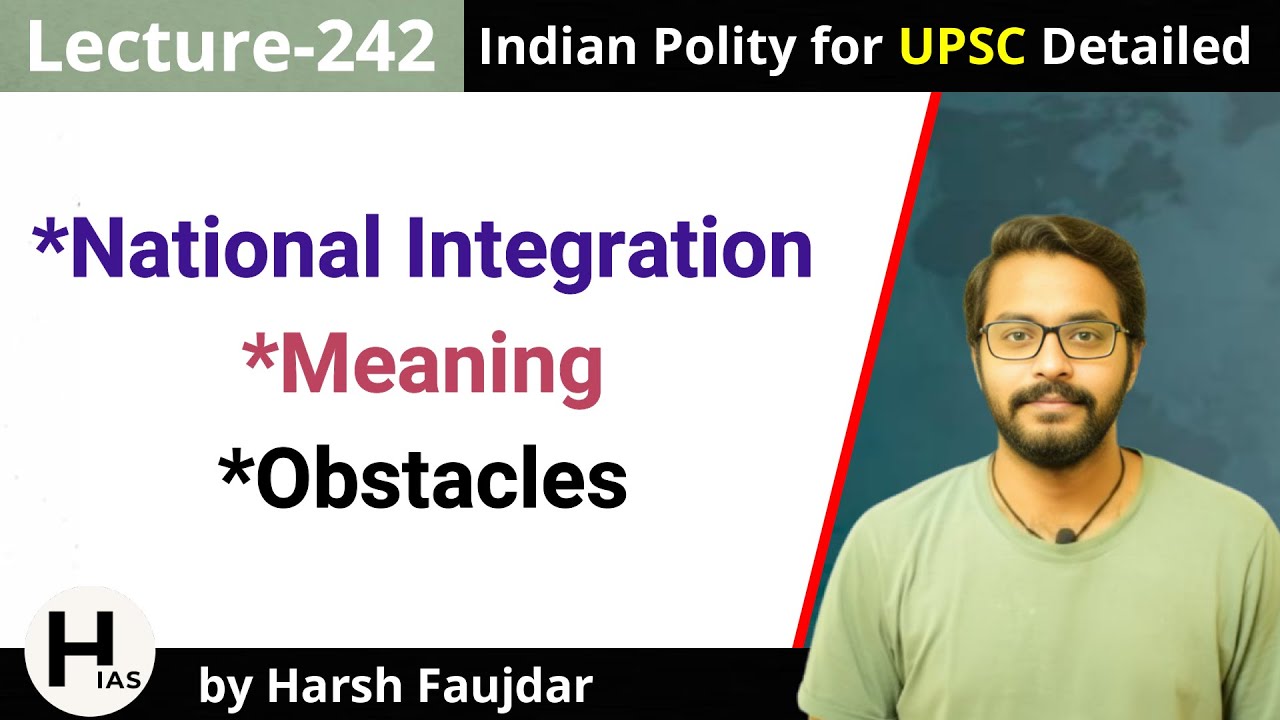 Lecture-242

Indian Polity for UPSC Detailed

*National Integration

*Meaning

*Obstacles

H IAS

by Harsh Faujdar